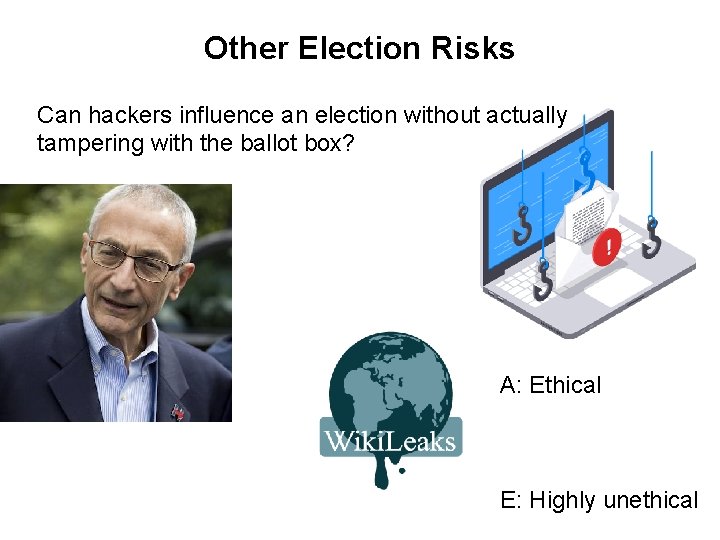 Other Election Risks

Can hackers influence an election without actually tampering with the ballot box?

WikiLeaks

A: Ethical

E: Highly unethical